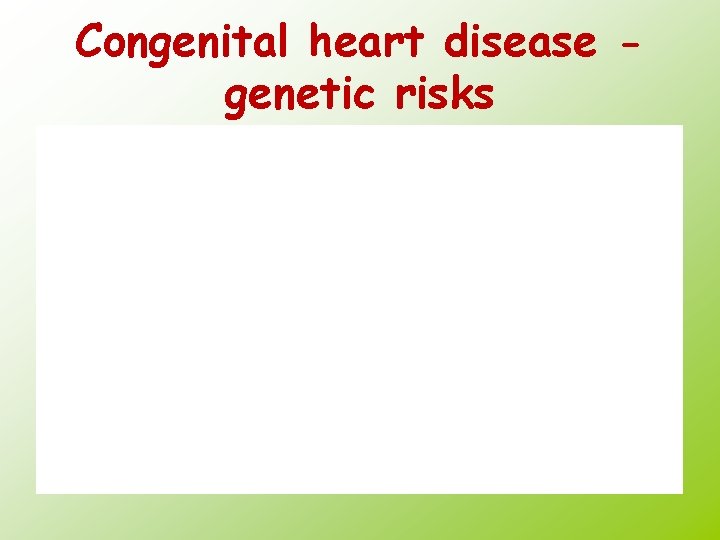 Congenital heart disease - genetic risks